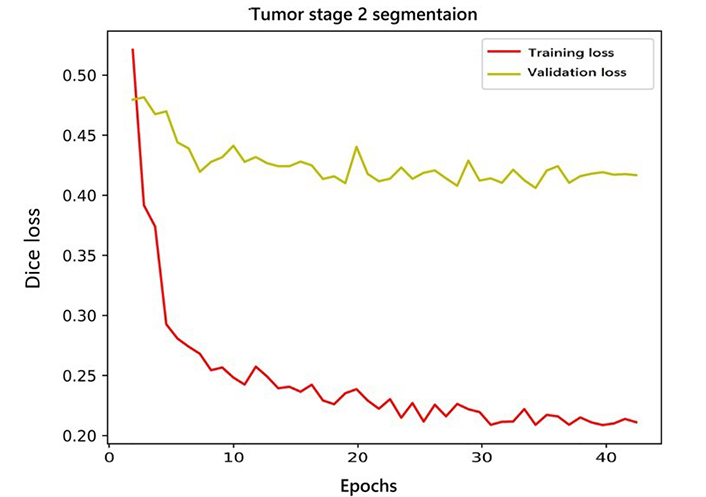 Tumor stage 2 segmentaion

Training loss
Validation loss

Dice loss

0.50
0.45
0.40
0.35
0.30
0.25
0.20

0
10
20
30
40

Epochs